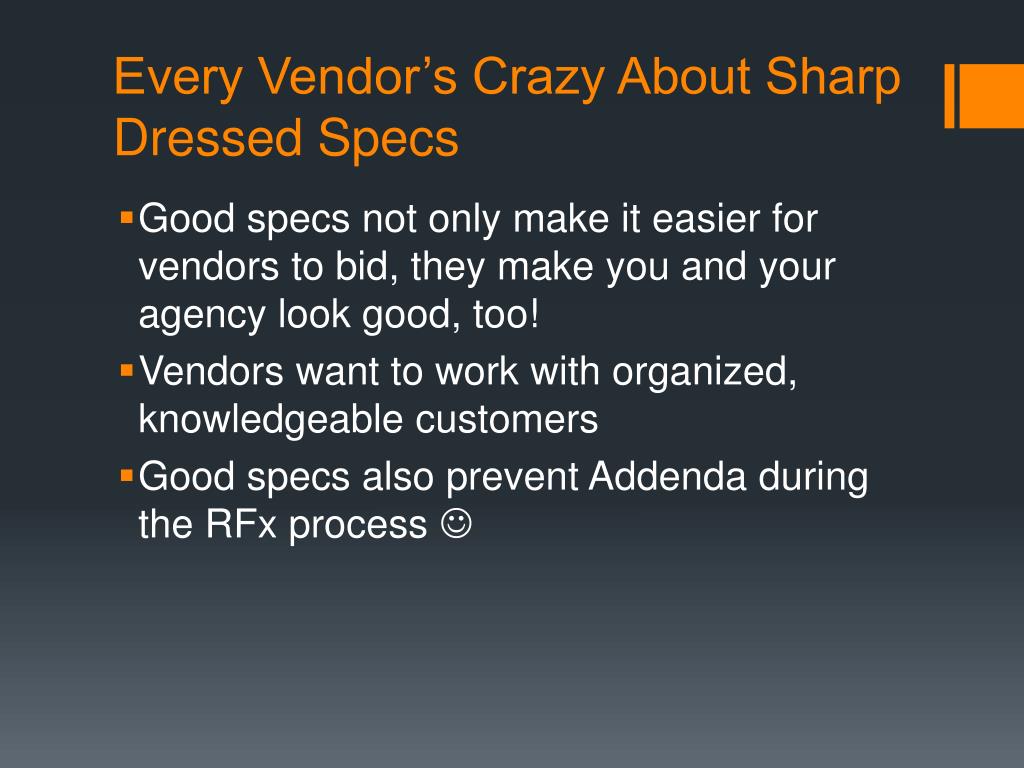 Every Vendor’s Crazy About Sharp Dressed Specs

▪ Good specs not only make it easier for vendors to bid, they make you and your agency look good, too!
▪ Vendors want to work with organized, knowledgeable customers
▪ Good specs also prevent Addenda during the RFx process ☺